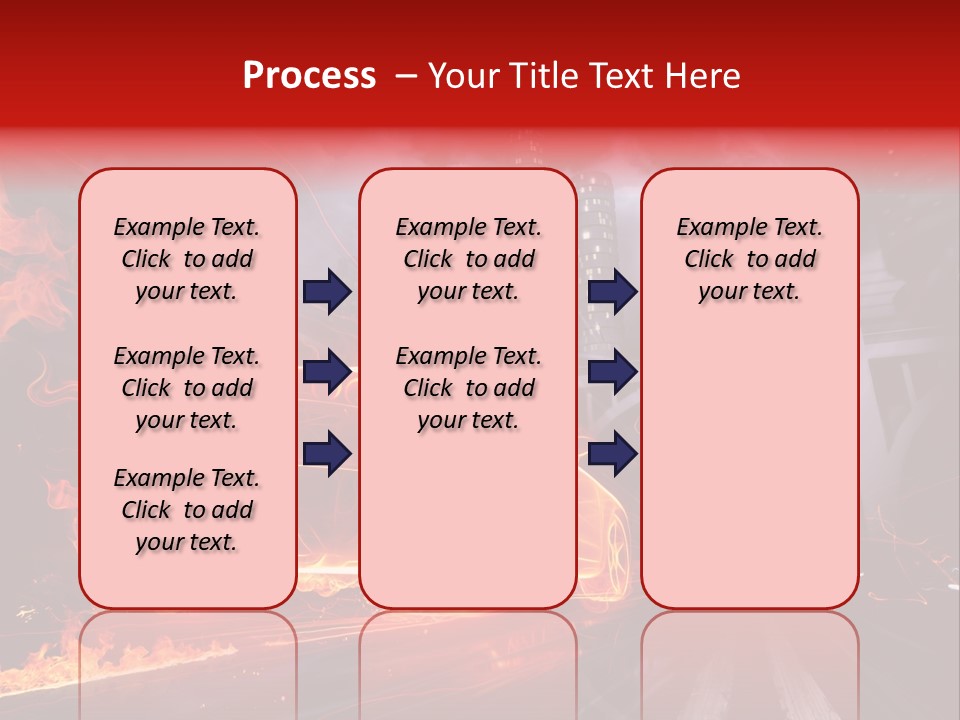 Process – Your Title Text Here

Example Text. Click to add your text.

Example Text. Click to add your text.

Example Text. Click to add your text.

Example Text. Click to add your text.

Example Text. Click to add your text.

Example Text. Click to add your text.